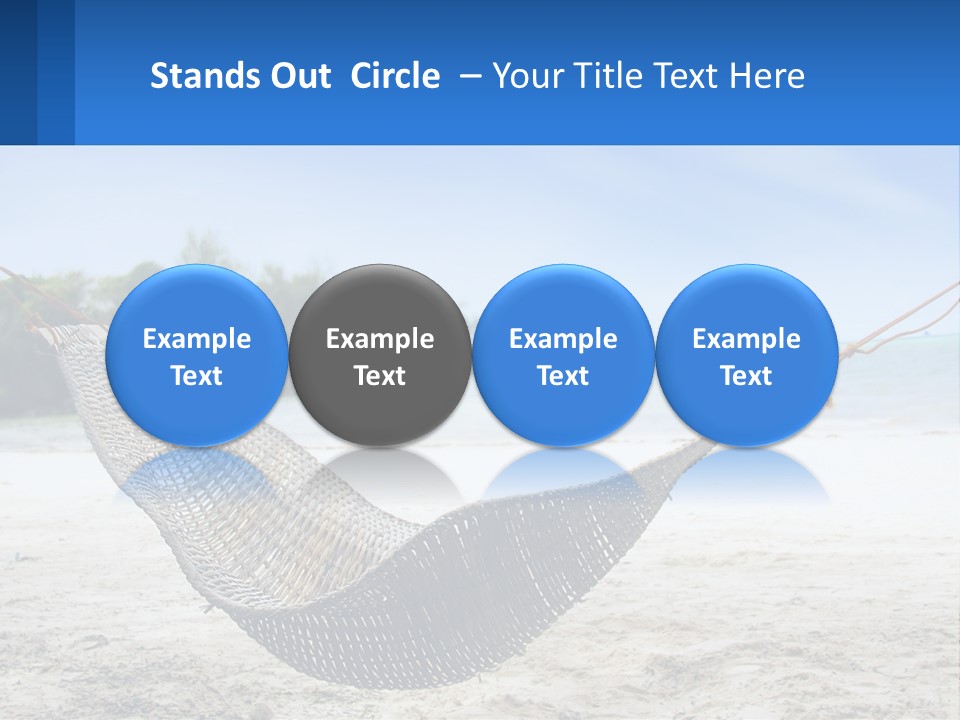 Stands Out Circle – Your Title Text Here

Example Text

Example Text

Example Text

Example Text